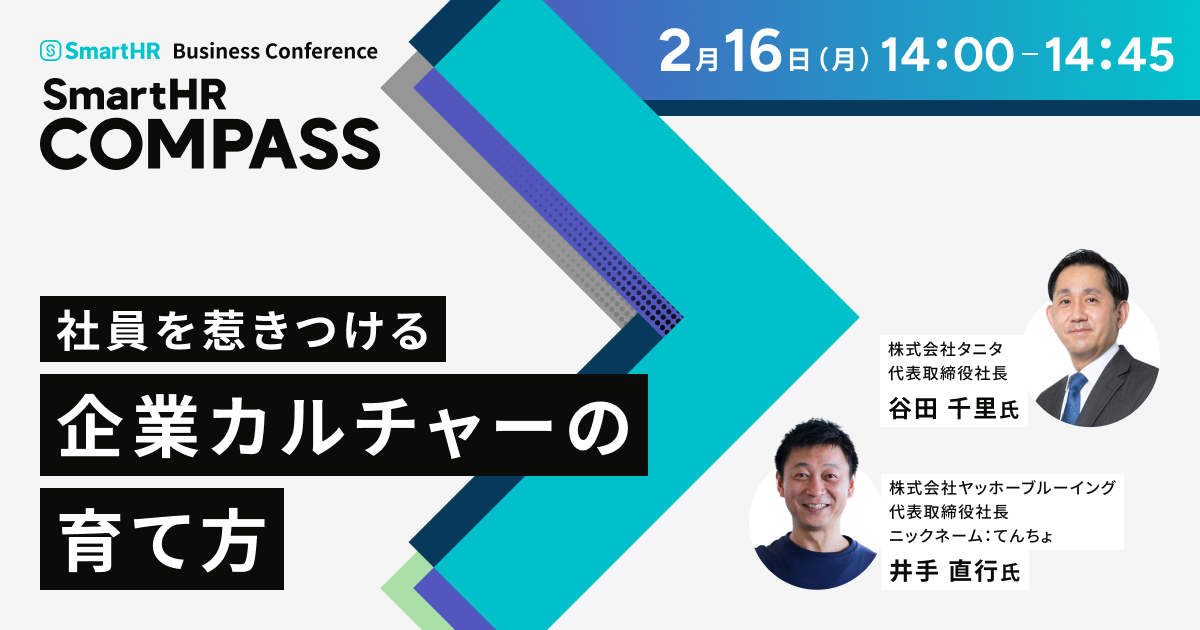 SmartHR Business Conference
SmartHR
COMPASS

2月16日（月）14:00－14:45

社員を惹きつける
企業カルチャーの
育て方

株式会社タニタ
代表取締役社長
谷田 千里氏

株式会社ヤッホーブルーイング
代表取締役社長
ニックネーム：てんちょ
井手 直行氏